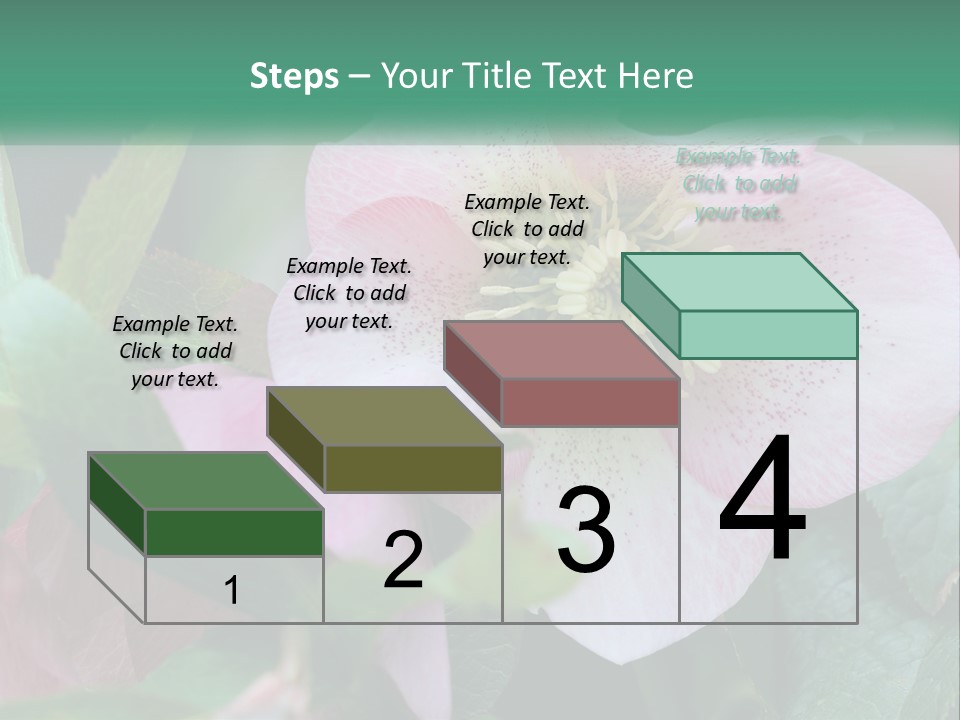 Steps – Your Title Text Here

Example Text. Click to add your text.

Example Text. Click to add your text.

Example Text. Click to add your text.

Example Text. Click to add your text.

1

2

3

4